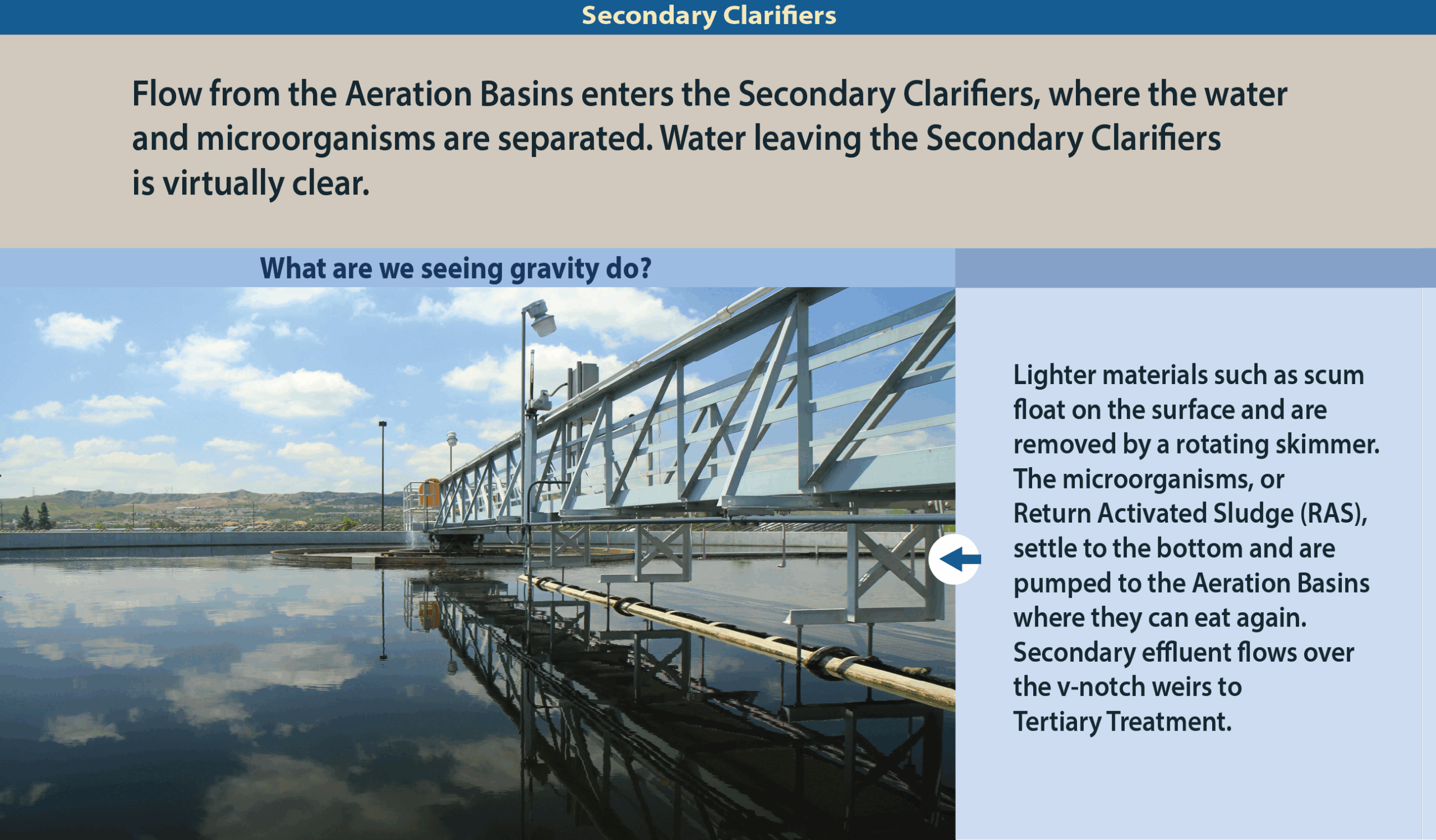 Secondary Clarifiers

Flow from the Aeration Basins enters the Secondary Clarifiers, where the water and microorganisms are separated. Water leaving the Secondary Clarifiers is virtually clear.

What are we seeing gravity do?

Lighter materials such as scum float on the surface and are removed by a rotating skimmer. The microorganisms, or Return Activated Sludge (RAS), settle to the bottom and are pumped to the Aeration Basins where they can eat again. Secondary effluent flows over the v-notch weirs to Tertiary Treatment.